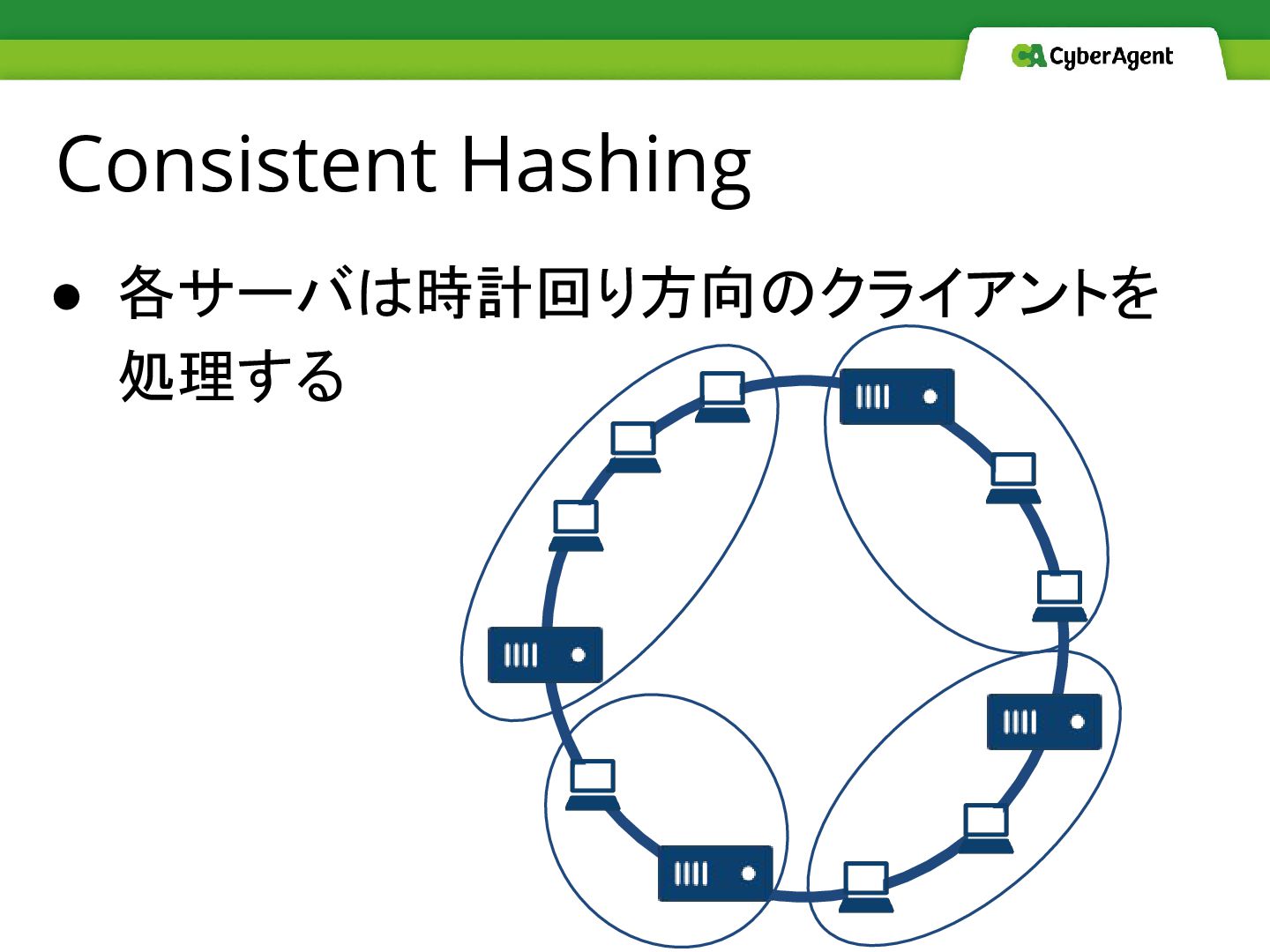 CA CyberAgent

Consistent Hashing

● 各サーバは時計回り方向のクライアントを処理する